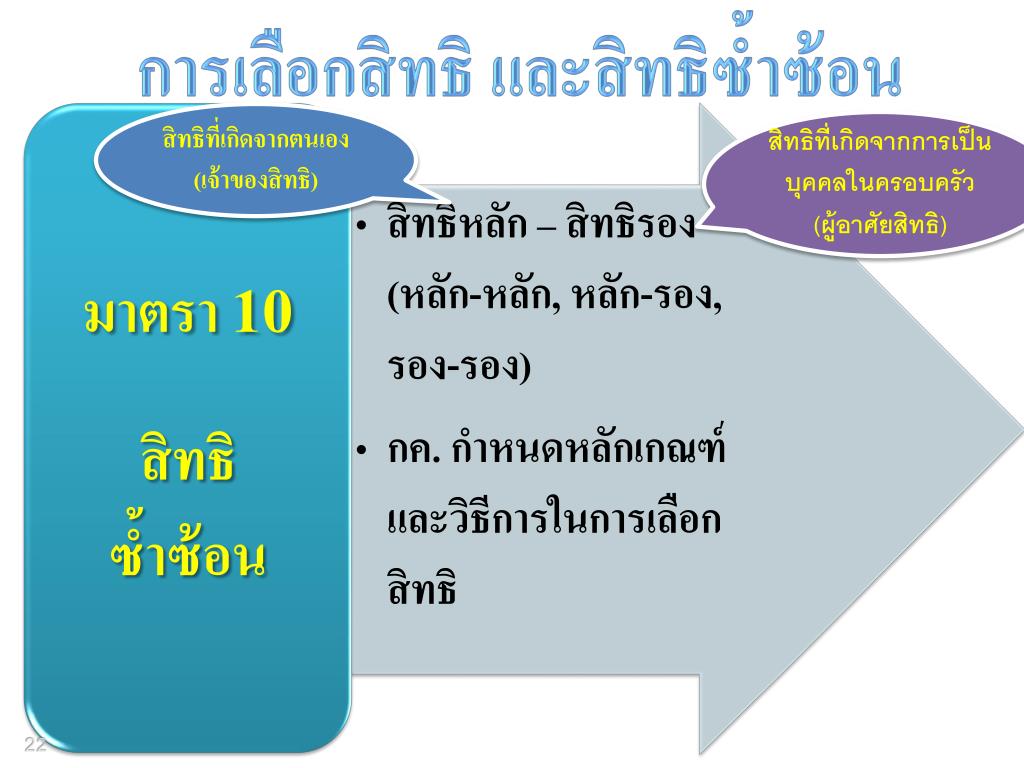 การเลือกสิทธิ และสิทธิซ้ำซ้อน

สิทธิที่เกิดจากตนเอง (เจ้าของสิทธิ)

สิทธิที่เกิดจากการเป็นบุคคลในครอบครัว (ผู้อาศัยสิทธิ)

มาตรา 10

สิทธิ ซ้ำซ้อน

• สิทธิหลัก – สิทธิรอง (หลัก-หลัก, หลัก-รอง, รอง-รอง)

• กค. กำหนดหลักเกณฑ์และวิธีการในการเลือกสิทธิ

22